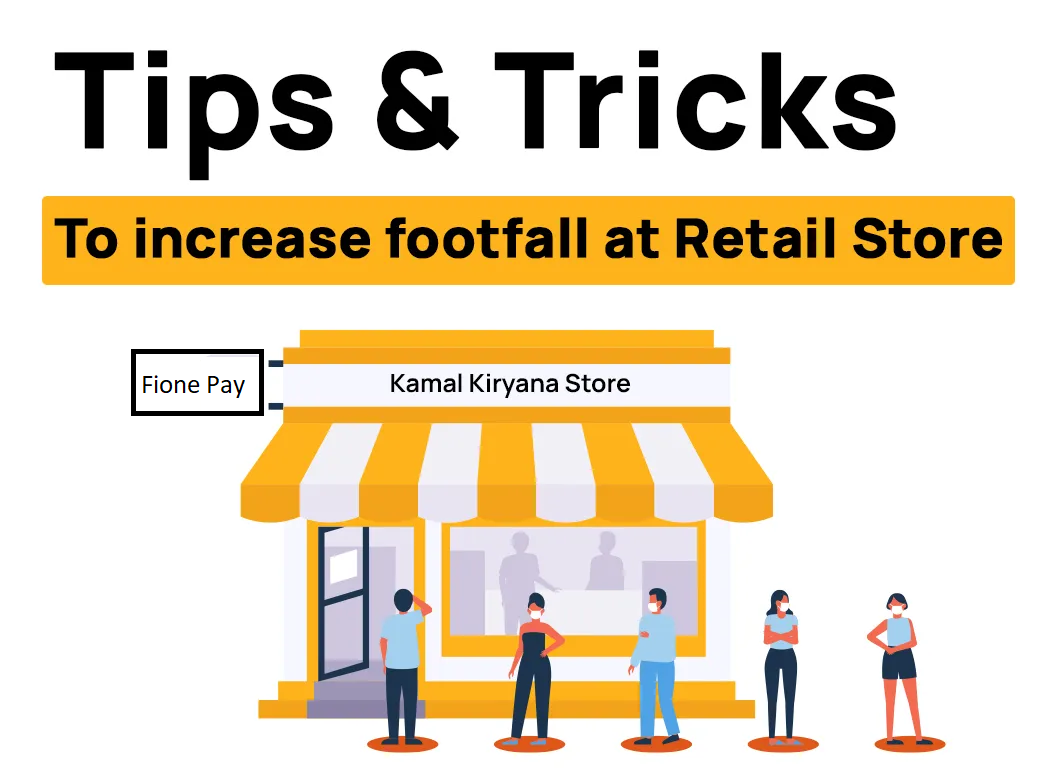 Tips & Tricks

To increase footfall at Retail Store

Fione Pay

Kamal Kiryana Store